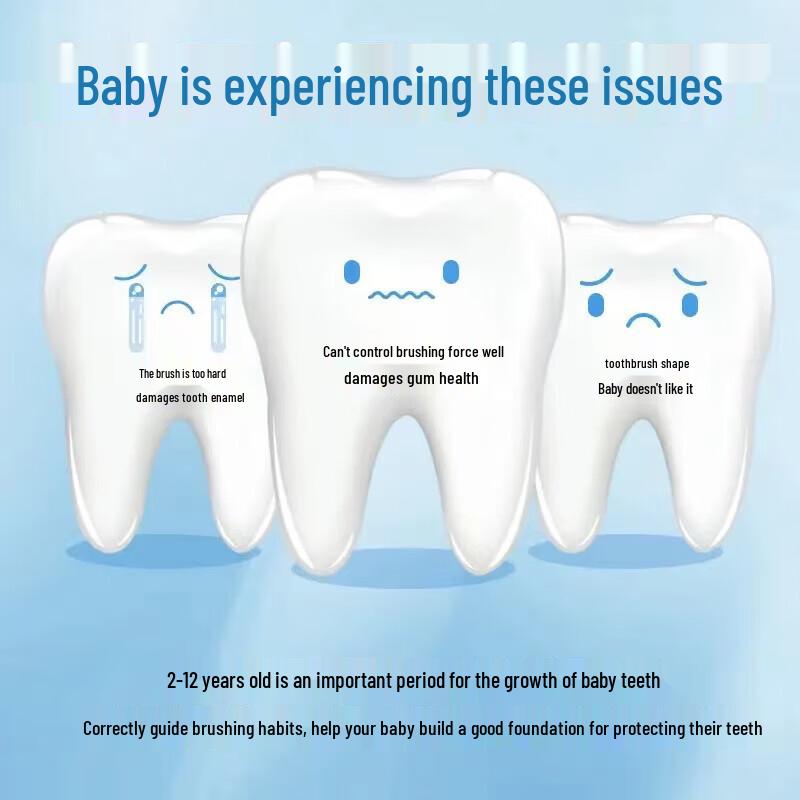 Baby is experiencing these issues

The brush is too hard
damages tooth enamel

Can't control brushing force well
damages gum health

toothbrush shape
Baby doesn't like it

2-12 years old is an important period for the growth of baby teeth

Correctly guide brushing habits, help your baby build a good foundation for protecting their teeth